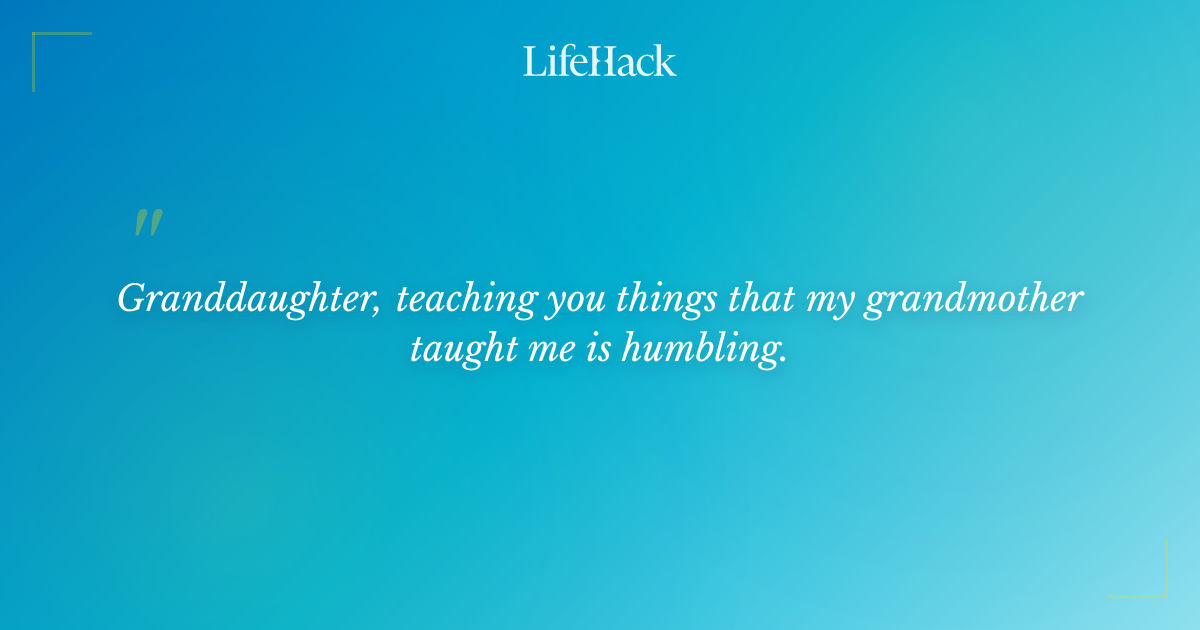 LifeHack

"

Granddaughter, teaching you things that my grandmother taught me is humbling.